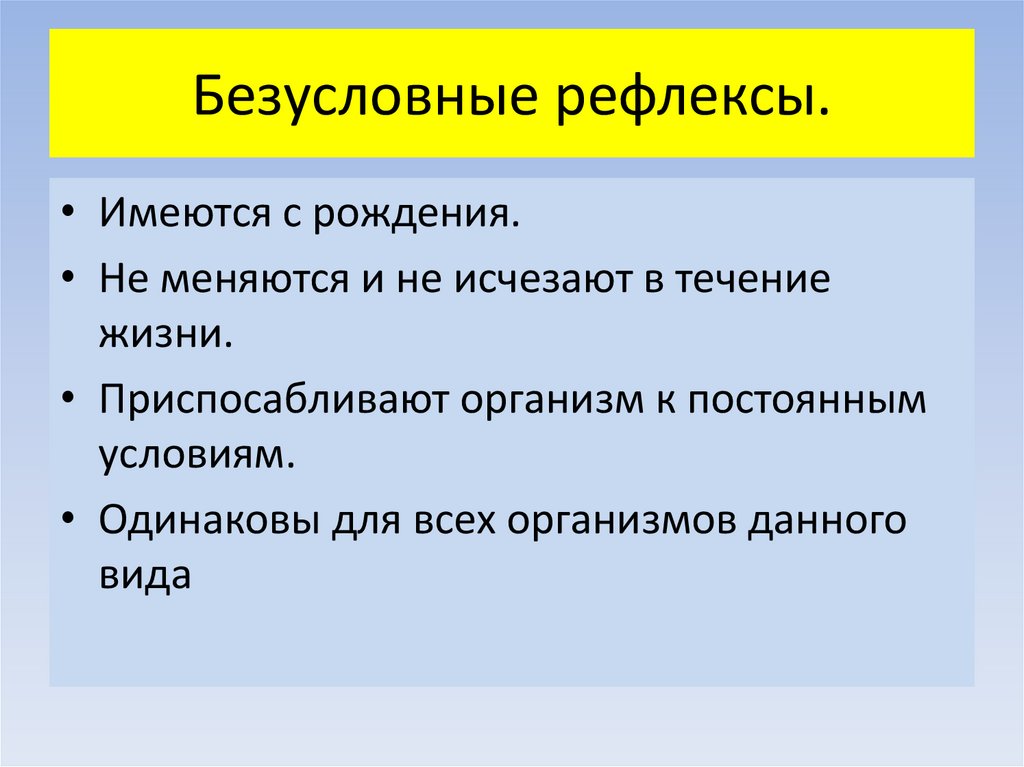 Безусловные рефлексы.

• Имеются с рождения.
• Не меняются и не исчезают в течение жизни.
• Приспосабливают организм к постоянным условиям.
• Одинаковы для всех организмов данного вида